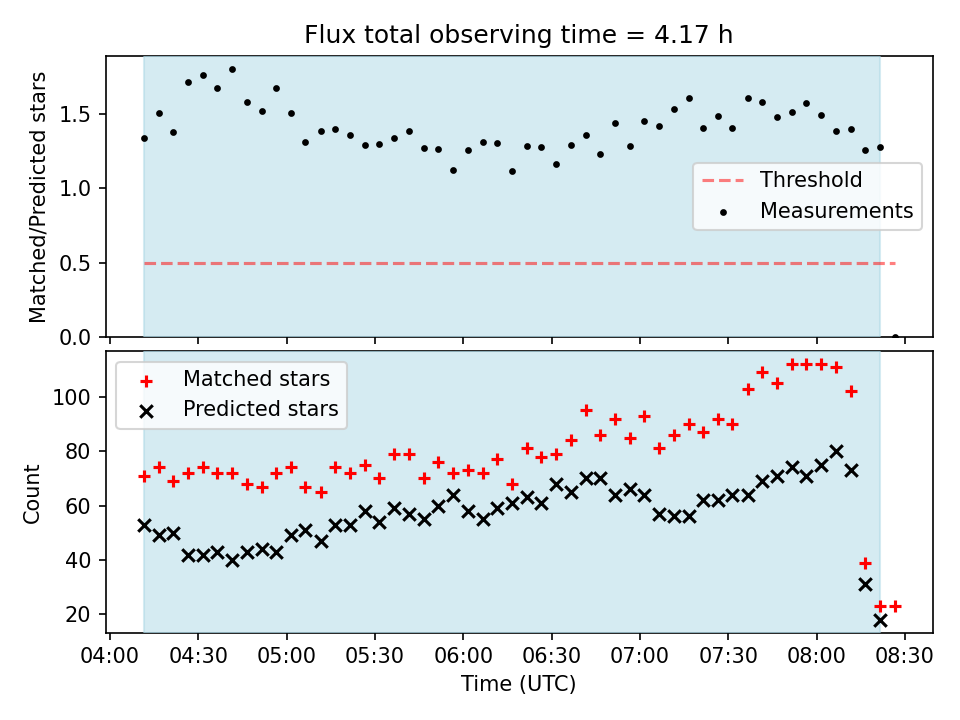 Flux total observing time = 4.17 h

Matched/Predicted stars

1.5
1.0
0.5
0.0

Threshold
Measurements

Matched stars
Predicted stars

Count

100
80
60
40
20

04:00 04:30 05:00 05:30 06:00 06:30 07:00 07:30 08:00 08:30

Time (UTC)